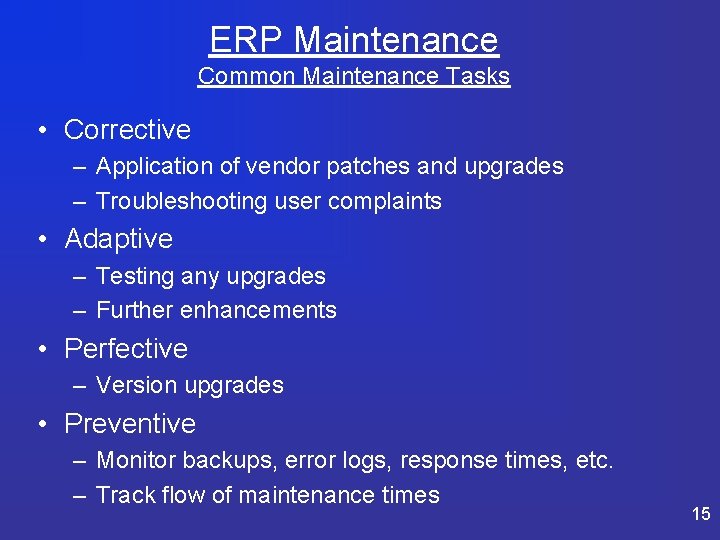 ERP Maintenance
Common Maintenance Tasks

• Corrective
– Application of vendor patches and upgrades
– Troubleshooting user complaints

• Adaptive
– Testing any upgrades
– Further enhancements

• Perfective
– Version upgrades

• Preventive
– Monitor backups, error logs, response times, etc.
– Track flow of maintenance times

15